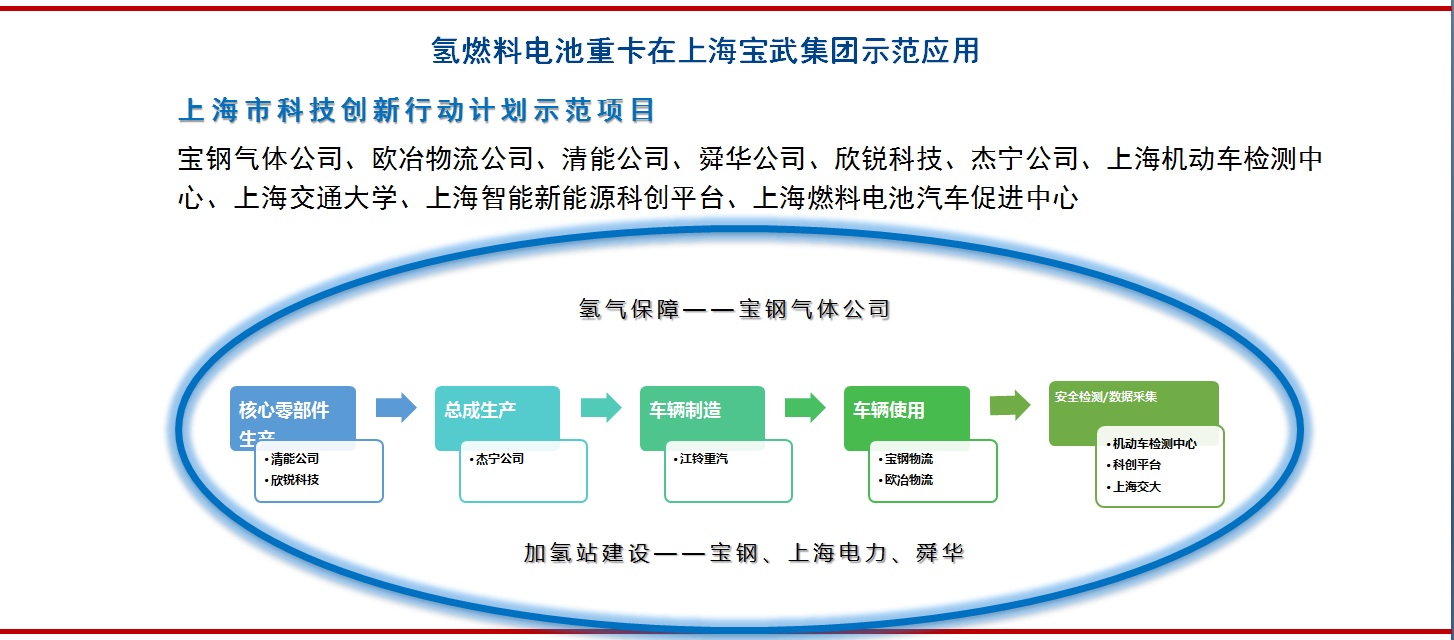 氢燃料电池重卡在上海宝武集团示范应用

上海市科技创新行动计划示范项目

宝钢气体公司、欧冶物流公司、清能公司、舜华公司、欣锐科技、杰宁公司、上海机动车检测中心、上海交通大学、上海智能新能源科创平台、上海燃料电池汽车促进中心

氢气保障——宝钢气体公司

核心零部件生产
• 清能公司
• 欣锐科技

总成生产
• 杰宁公司

车辆制造
• 江铃重汽

车辆使用
• 宝钢物流
• 欧冶物流

安全检测/数据采集
• 机动车检测中心
• 科创平台
• 上海交大

加氢站建设——宝钢、上海电力、舜华